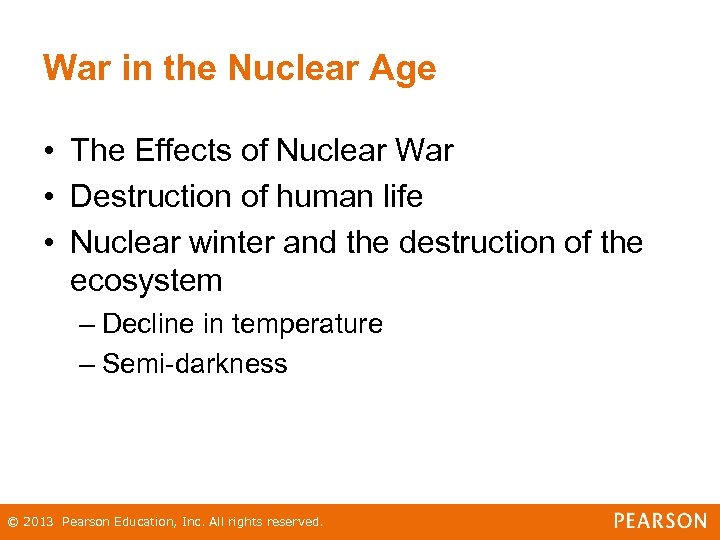 War in the Nuclear Age

• The Effects of Nuclear War
• Destruction of human life
• Nuclear winter and the destruction of the ecosystem
– Decline in temperature
– Semi-darkness

© 2013 Pearson Education, Inc. All rights reserved.

PEARSON